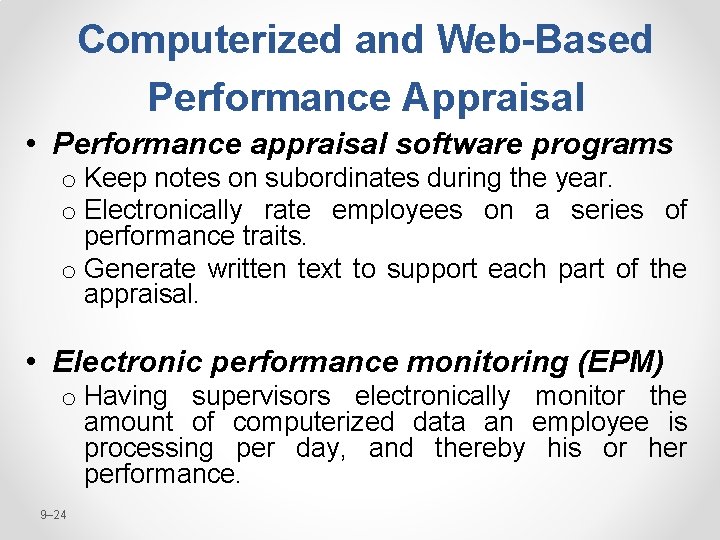 Computerized and Web-Based Performance Appraisal

• Performance appraisal software programs
o Keep notes on subordinates during the year.
o Electronically rate employees on a series of performance traits.
o Generate written text to support each part of the appraisal.

• Electronic performance monitoring (EPM)
o Having supervisors electronically monitor the amount of computerized data an employee is processing per day, and thereby his or her performance.

9–24